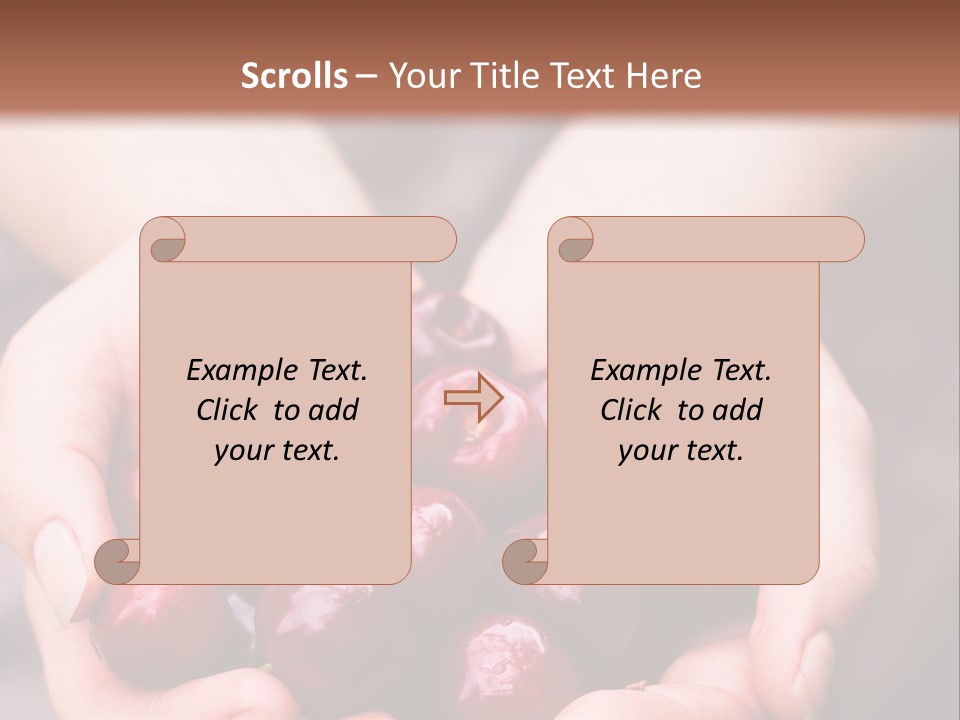 Scrolls – Your Title Text Here

Example Text. Click to add your text.

Example Text. Click to add your text.